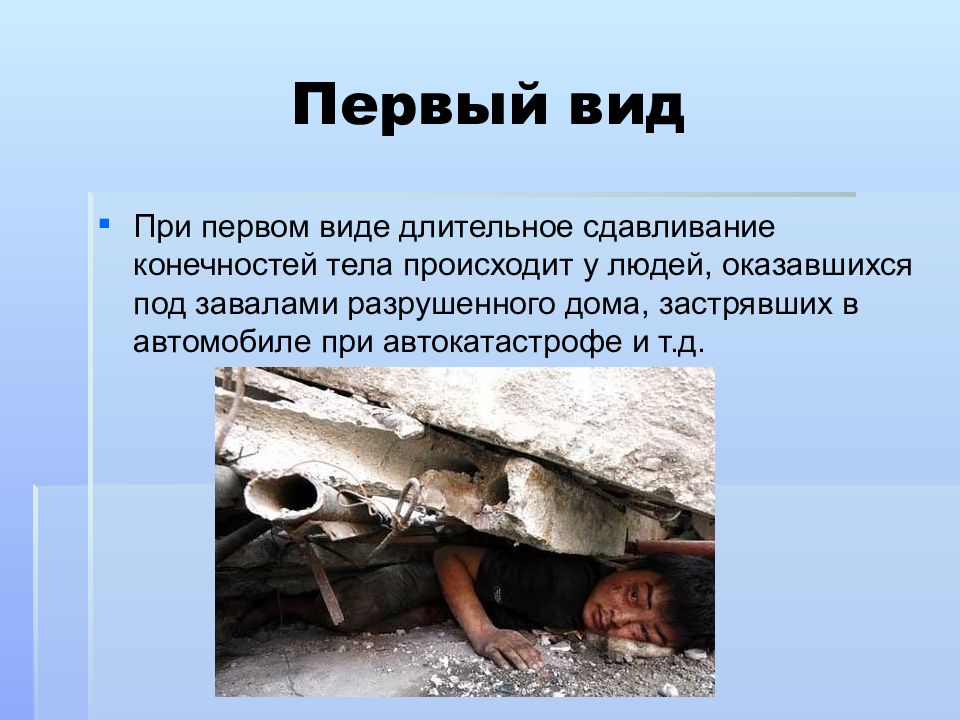 Первый вид

При первом виде длительное сдавливание конечностей тела происходит у людей, оказавшихся под завалами разрушенного дома, застрявших в автомобиле при автокатастрофе и т.д.